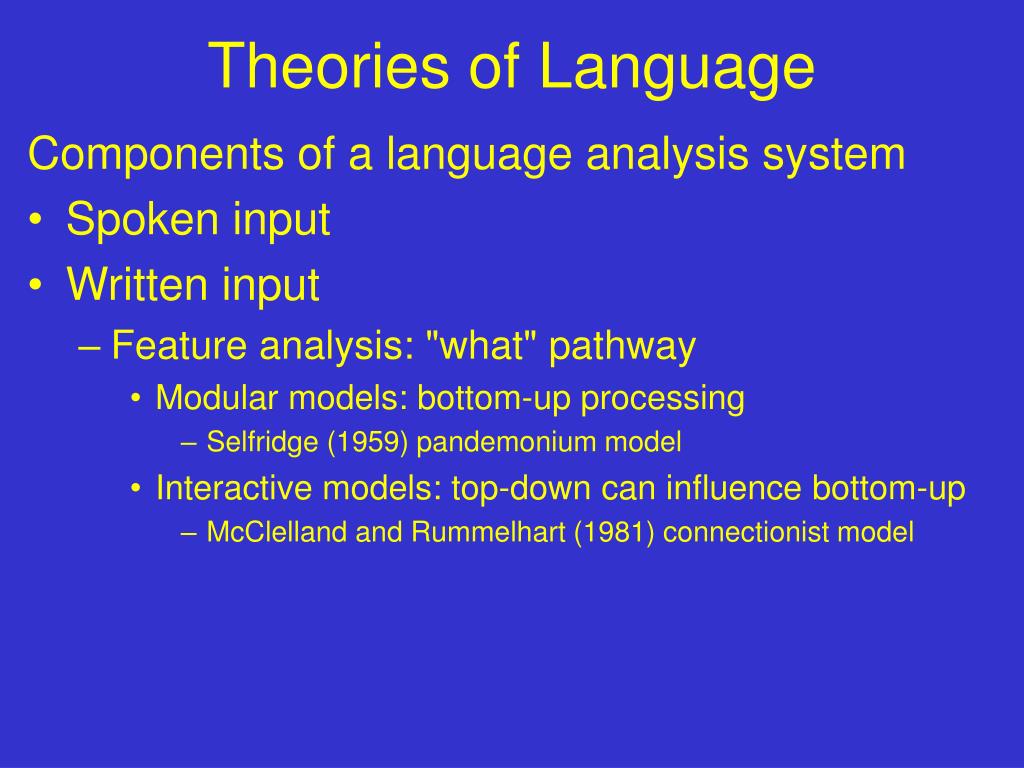 Theories of Language

Components of a language analysis system

• Spoken input
• Written input
– Feature analysis: "what" pathway
• Modular models: bottom-up processing
– Selfridge (1959) pandemonium model
• Interactive models: top-down can influence bottom-up
– McClelland and Rummelhart (1981) connectionist model